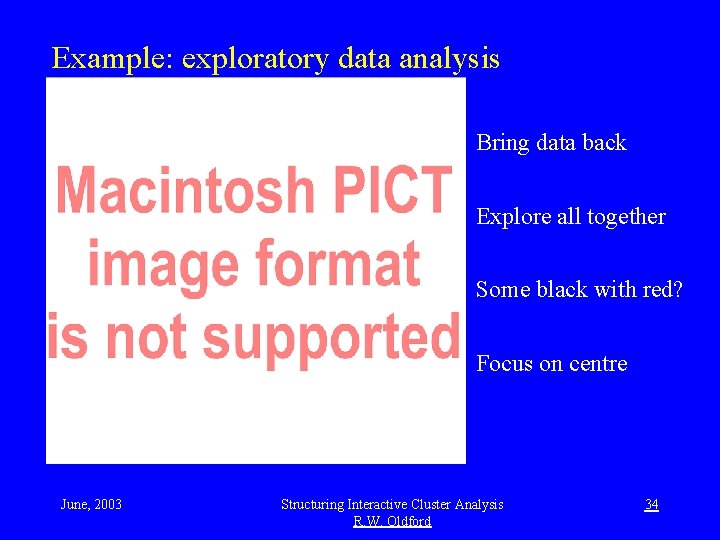 Example: exploratory data analysis

Macintosh PICT image format is not supported

Bring data back

Explore all together

Some black with red?

Focus on centre

June, 2003

Structuring Interactive Cluster Analysis
R.W. Oldford

34